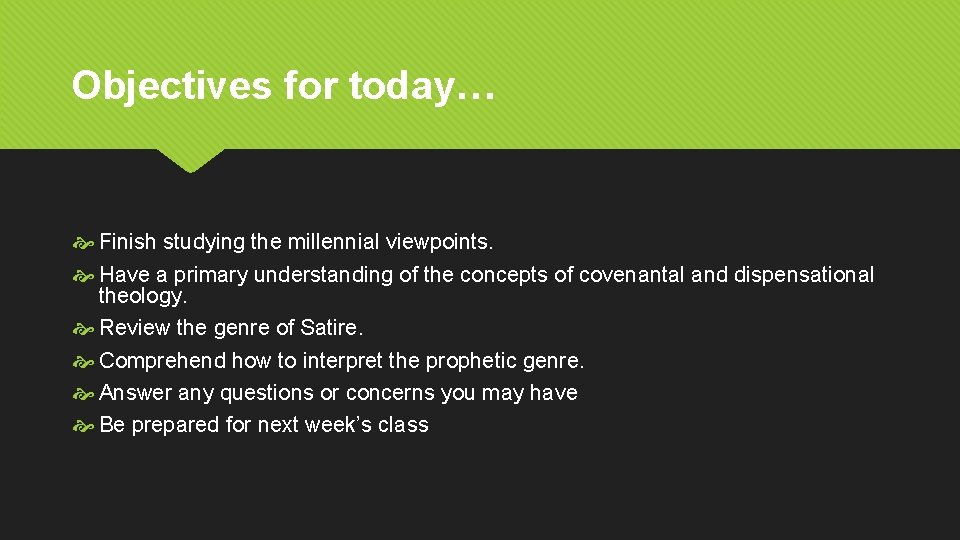 Objectives for today…

Finish studying the millennial viewpoints.

Have a primary understanding of the concepts of covenantal and dispensational theology.

Review the genre of Satire.

Comprehend how to interpret the prophetic genre.

Answer any questions or concerns you may have

Be prepared for next week’s class